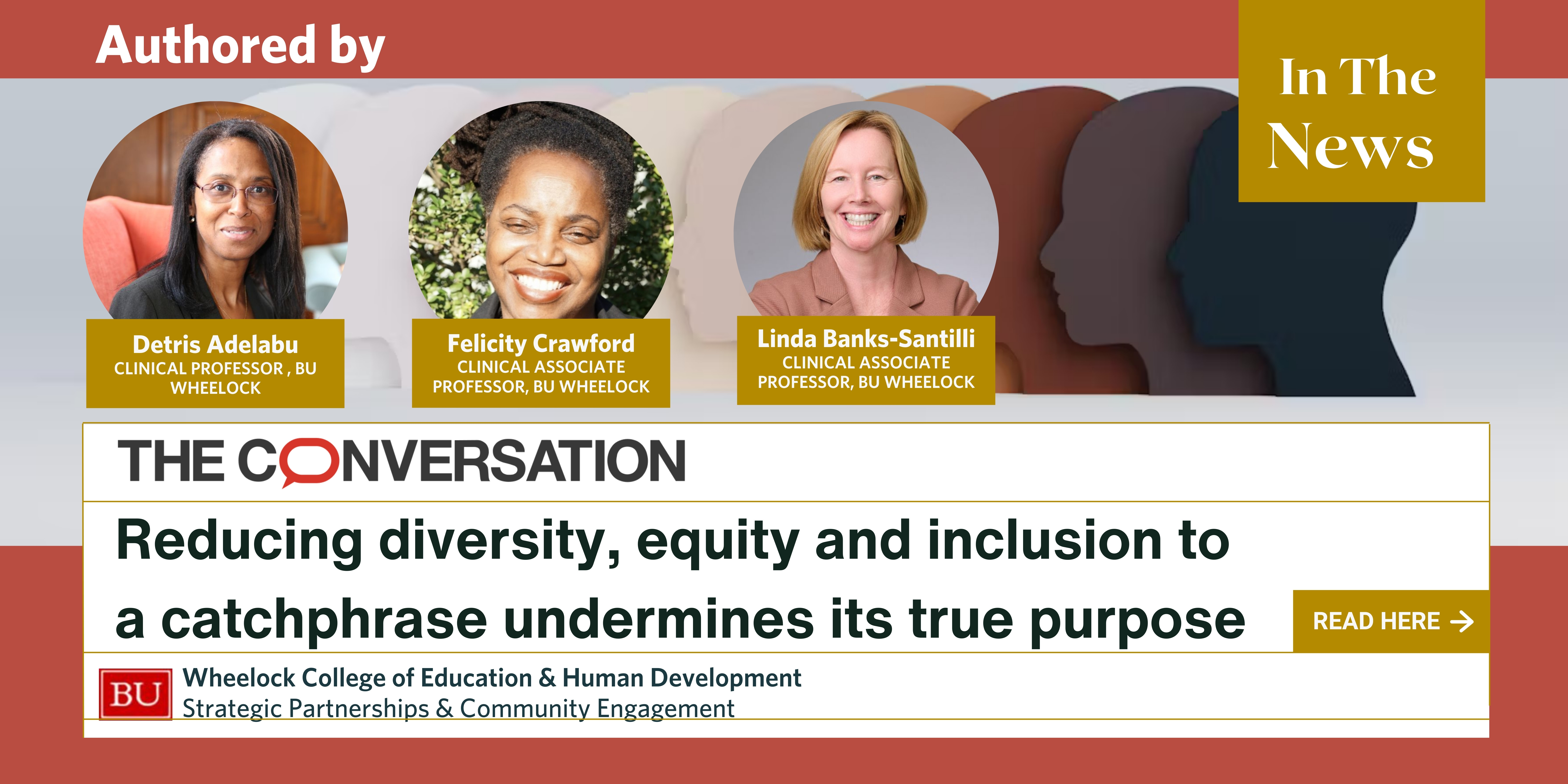 Authored by

In The News

Detris Adelabu
CLINICAL PROFESSOR , BU WHEELOCK

Felicity Crawford
CLINICAL ASSOCIATE PROFESSOR, BU WHEELOCK

Linda Banks-Santilli
CLINICAL ASSOCIATE PROFESSOR, BU WHEELOCK

THE CONVERSATION

Reducing diversity, equity and inclusion to a catchphrase undermines its true purpose

READ HERE →

BU Wheelock College of Education & Human Development
Strategic Partnerships & Community Engagement